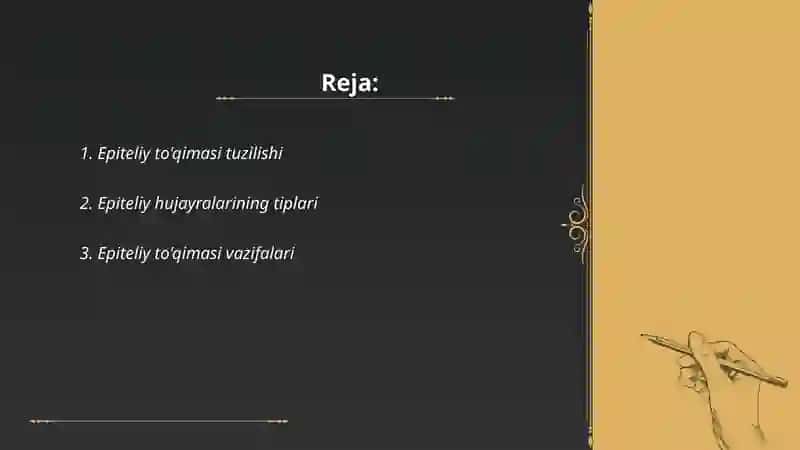 Reja:

1. Epiteliy to'qimasi tuzilishi

2. Epiteliy hujayralarining tiplari

3. Epiteliy to'qimasi vazifalari